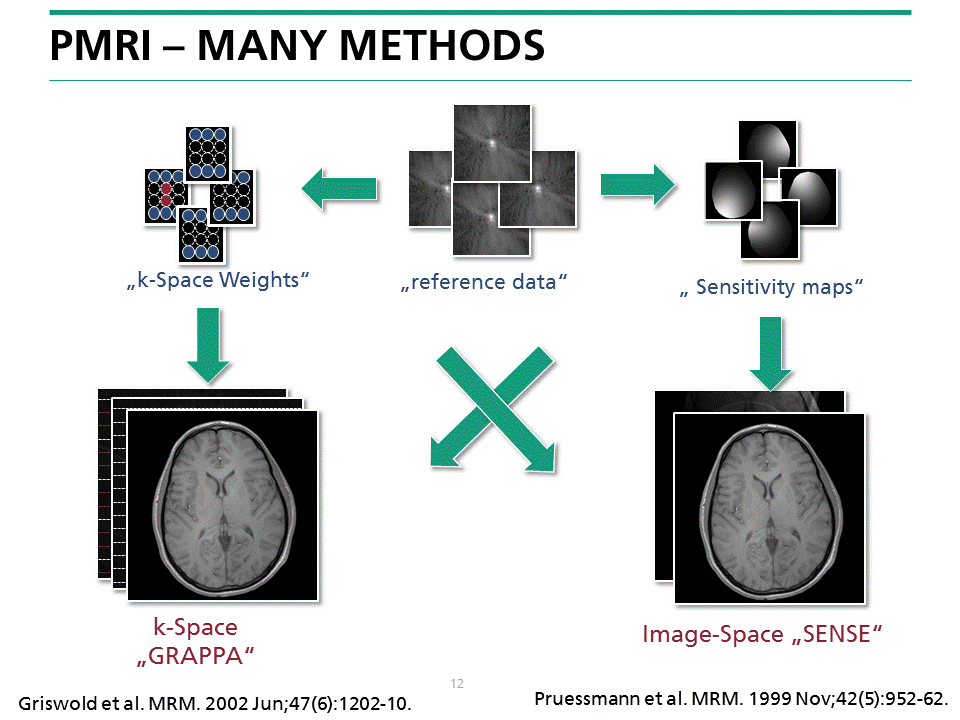 PMRI – MANY METHODS

„k-Space Weights“

„reference data“

„ Sensitivity maps“

k-Space
„GRAPPA“

Image-Space „SENSE“

12

Griswold et al. MRM. 2002 Jun;47(6):1202-10.

Pruessmann et al. MRM. 1999 Nov;42(5):952-62.